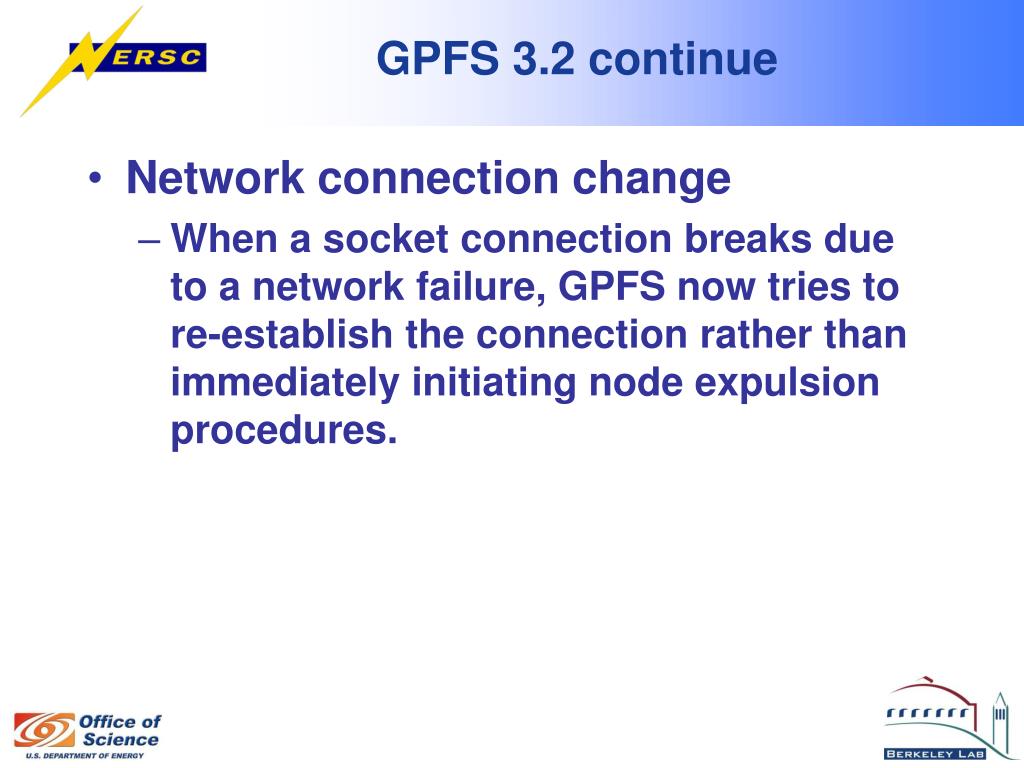 NERSC

GPFS 3.2 continue

• Network connection change
  – When a socket connection breaks due to a network failure, GPFS now tries to re-establish the connection rather than immediately initiating node expulsion procedures.

Office of Science
U.S. DEPARTMENT OF ENERGY

BERKELEY LAB